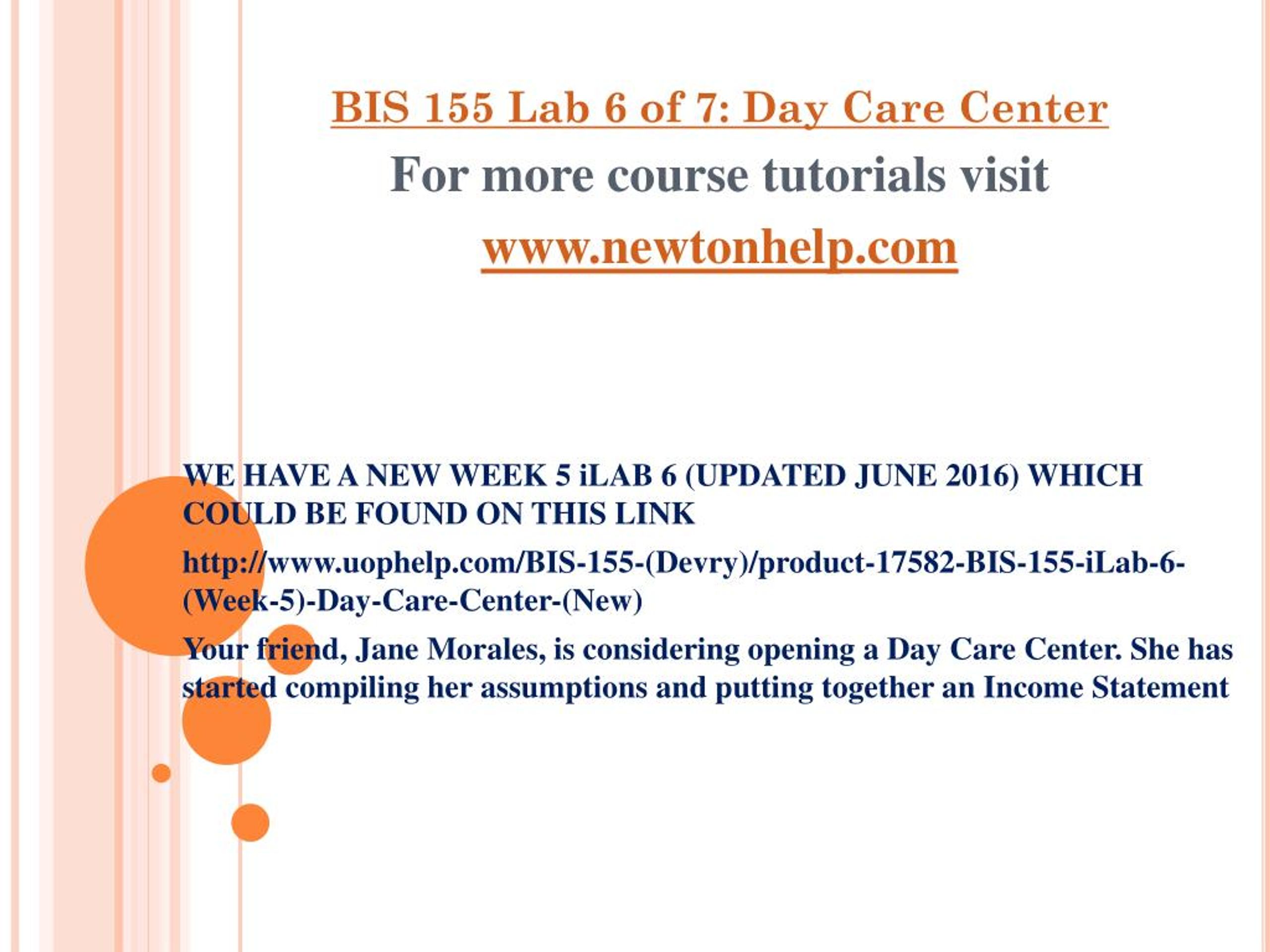 BIS 155 Lab 6 of 7: Day Care Center
For more course tutorials visit
www.newtonhelp.com

WE HAVE A NEW WEEK 5 iLAB 6 (UPDATED JUNE 2016) WHICH COULD BE FOUND ON THIS LINK

http://www.uophelp.com/BIS-155-(Devry)/product-17582-BIS-155-iLab-6-(Week-5)-Day-Care-Center-(New)

Your friend, Jane Morales, is considering opening a Day Care Center. She has started compiling her assumptions and putting together an Income Statement